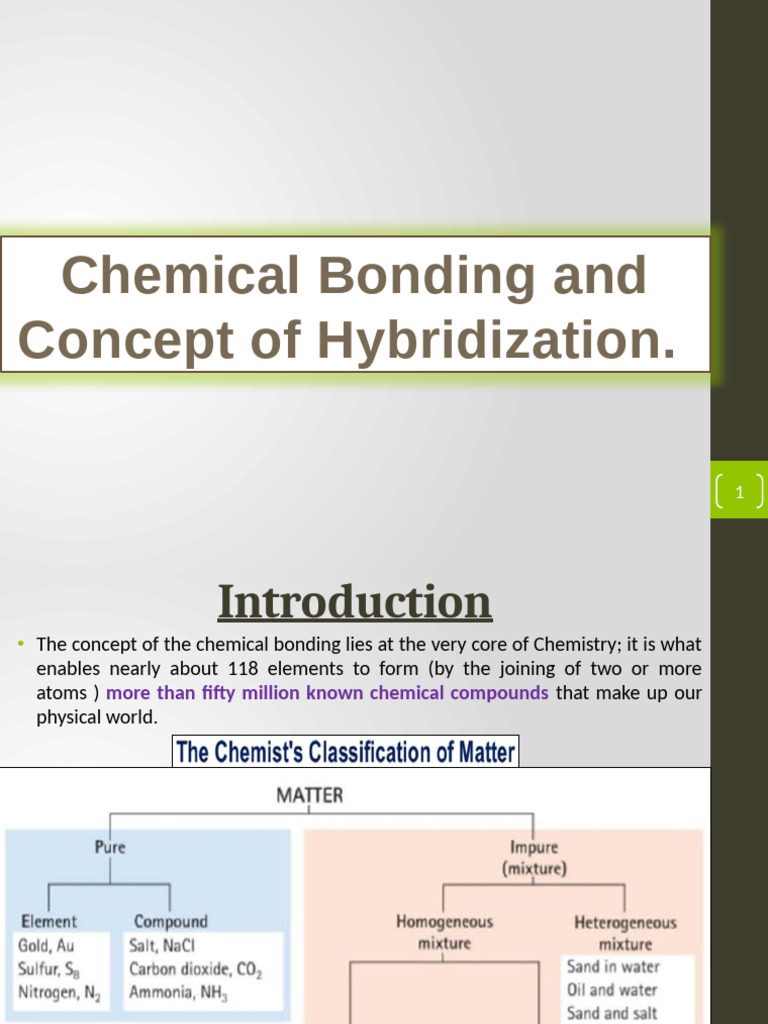 Chemical Bonding and Concept of Hybridization.

1

Introduction

• The concept of the chemical bonding lies at the very core of Chemistry; it is what enables nearly about 118 elements to form (by the joining of two or more atoms ) more than fifty million known chemical compounds that make up our physical world.

The Chemist's Classification of Matter

MATTER

Pure

Impure (mixture)

Element
Gold, Au
Sulfur, $S_8$
Nitrogen, $N_2$

Compound
Salt, NaCl
Carbon dioxide, $CO_2$
Ammonia, $NH_3$

Homogeneous mixture

Heterogeneous mixture
Sand in water
Oil and water
Sand and salt